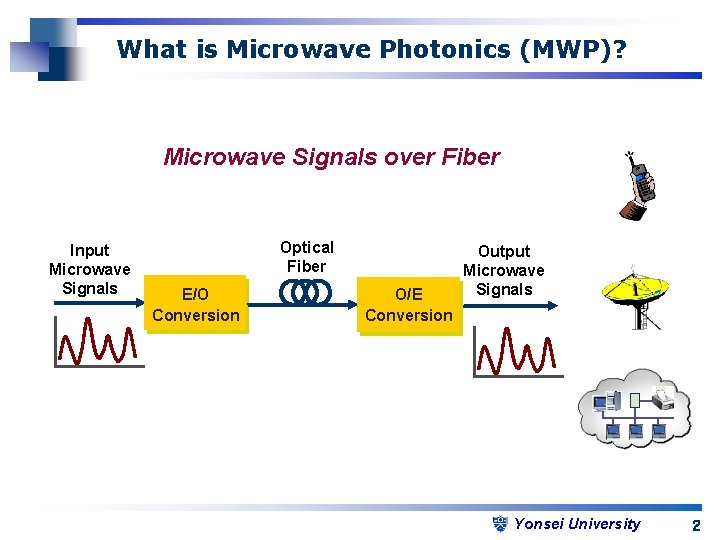 What is Microwave Photonics (MWP)?

Microwave Signals over Fiber

Input Microwave Signals

E/O Conversion

Optical Fiber

O/E Conversion

Output Microwave Signals

Yonsei University

2